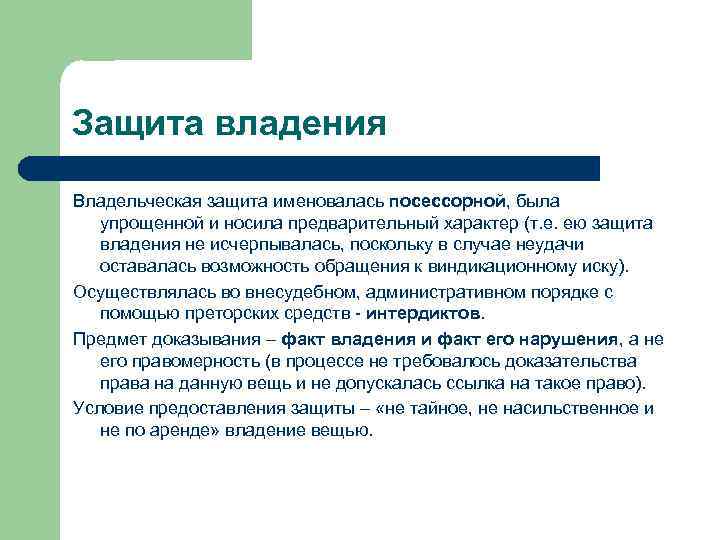 Защита владения

Владельческая защита именовалась посессорной, была упрощенной и носила предварительный характер (т.е. ею защита владения не исчерпывалась, поскольку в случае неудачи оставалась возможность обращения к виндикационному иску).

Осуществлялась во внесудебном, административном порядке с помощью преторских средств - интердиктов.

Предмет доказывания – факт владения и факт его нарушения, а не его правомерность (в процессе не требовалось доказательства права на данную вещь и не допускалась ссылка на такое право).

Условие предоставления защиты – «не тайное, не насильственное и не по аренде» владение вещью.